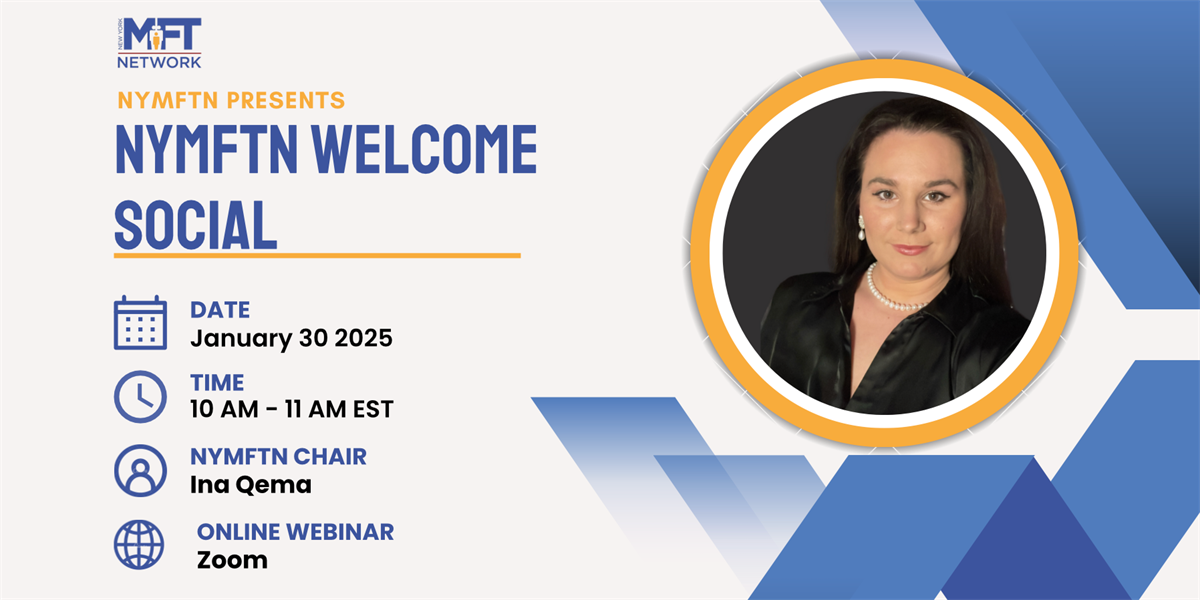 NEW YORK MFT NETWORK

NYMFTN PRESENTS

NYMFTN WELCOME SOCIAL

DATE
January 30 2025

TIME
10 AM - 11 AM EST

NYMFTN CHAIR
Ina Qema

ONLINE WEBINAR
Zoom